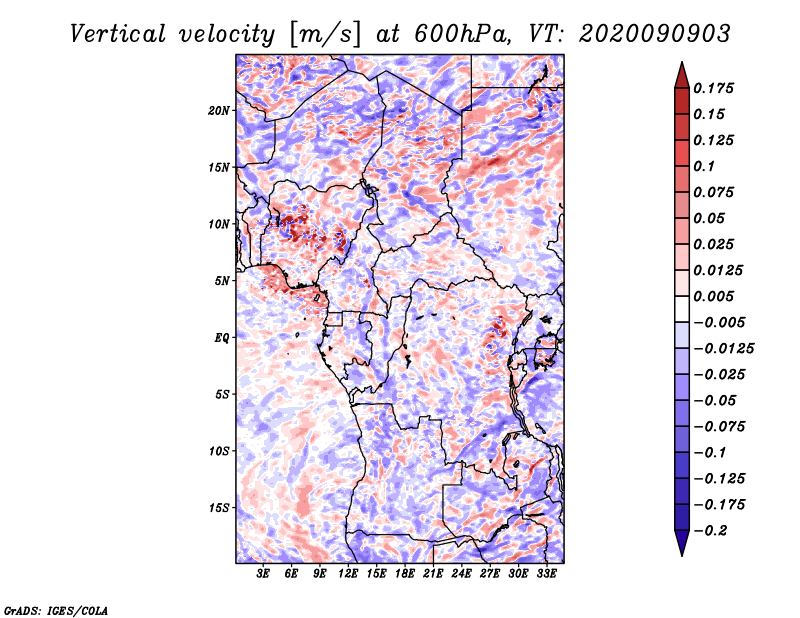 Vertical velocity [m/s] at 600hPa, VT: 2020090903

20N
15N
10N
5N
EQ
5S
10S
15S

3E 6E 9E 12E 15E 18E 21E 24E 27E 30E 33E

0.175
0.15
0.125
0.1
0.075
0.05
0.025
0.0125
0.005
−0.005
−0.0125
−0.025
−0.05
−0.075
−0.1
−0.125
−0.175
−0.2

GrADS: IGES/COLA